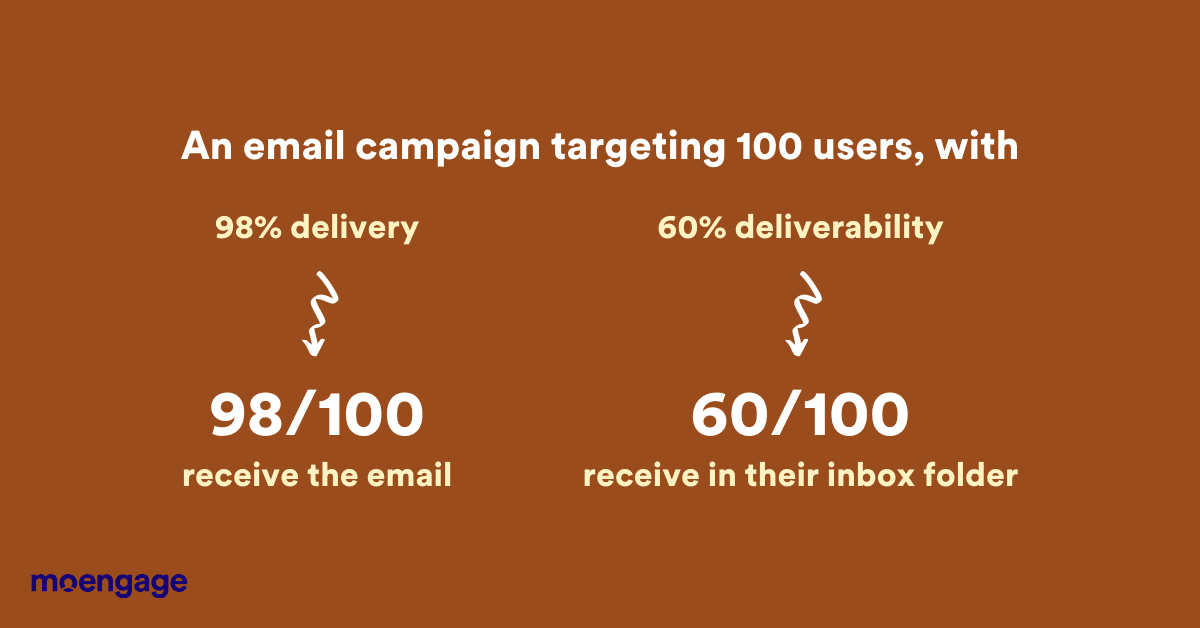 An email campaign targeting 100 users, with

98% delivery

98/100
receive the email

60% deliverability

60/100
receive in their inbox folder

moengage